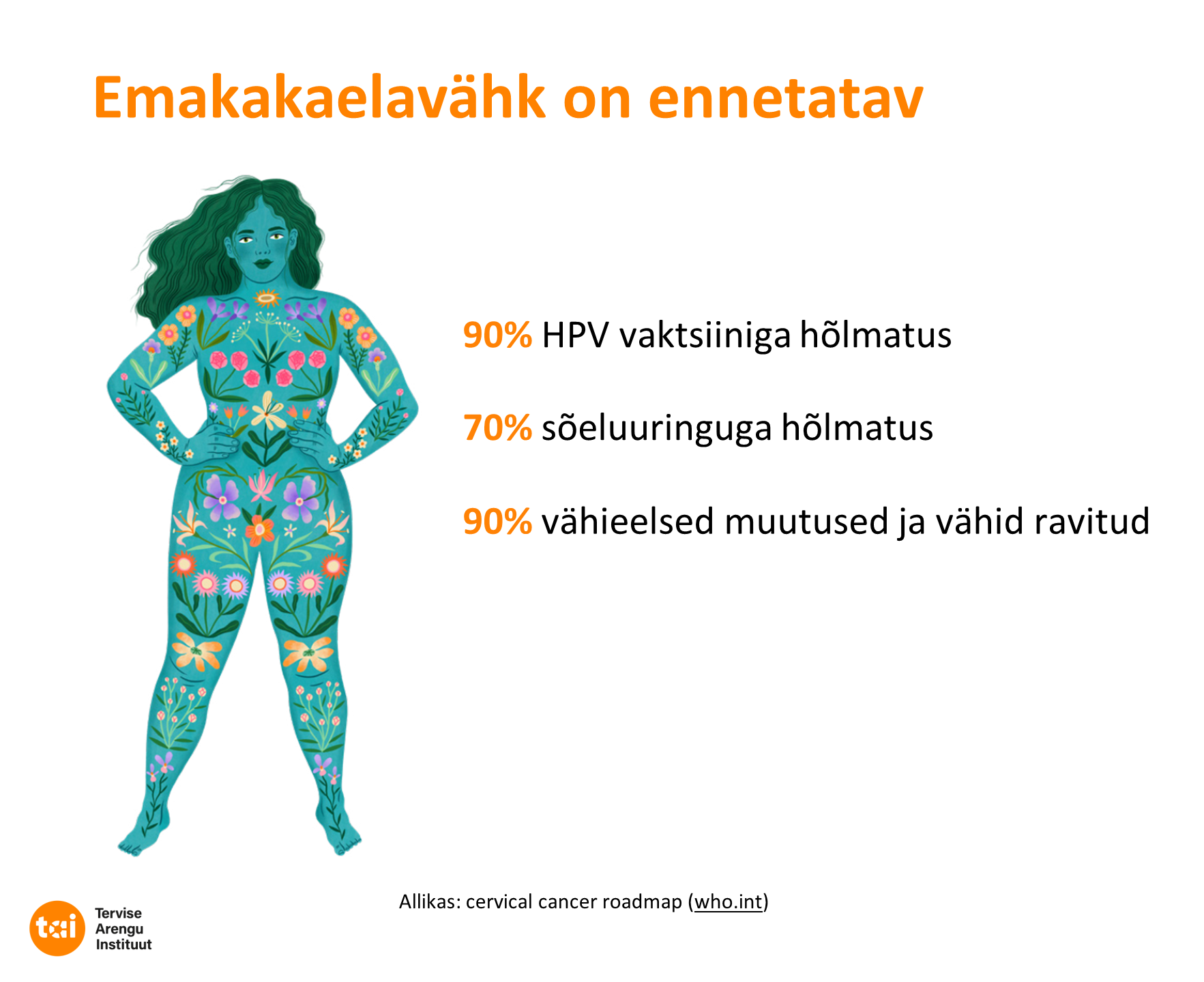 Emakakaelavähk on ennetatav

90% HPV vaktsiiniga hõlmatus

70% sõeluuringuga hõlmatus

90% vähieelsed muutused ja vähid ravitud

Allikas: cervical cancer roadmap (who.int)

tai Tervise Arengu Instituut